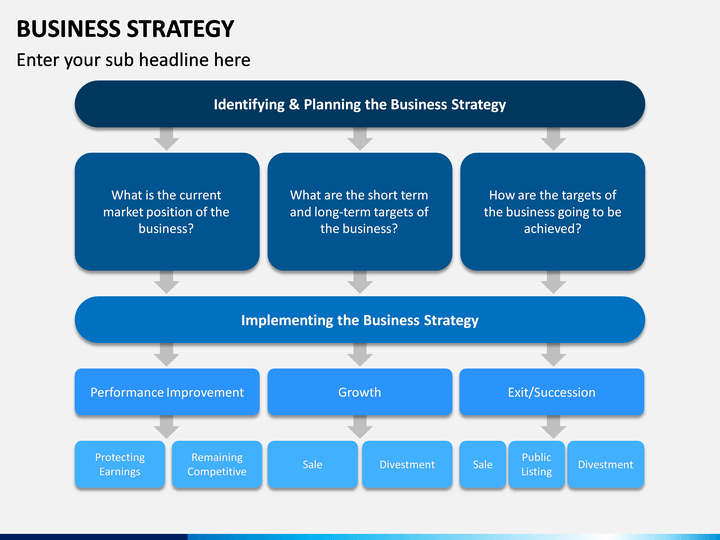 BUSINESS STRATEGY
Enter your sub headline here

Identifying & Planning the Business Strategy

What is the current market position of the business?

What are the short term and long-term targets of the business?

How are the targets of the business going to be achieved?

Implementing the Business Strategy

Performance Improvement

Growth

Exit/Succession

Protecting Earnings

Remaining Competitive

Sale

Divestment

Sale

Public Listing

Divestment